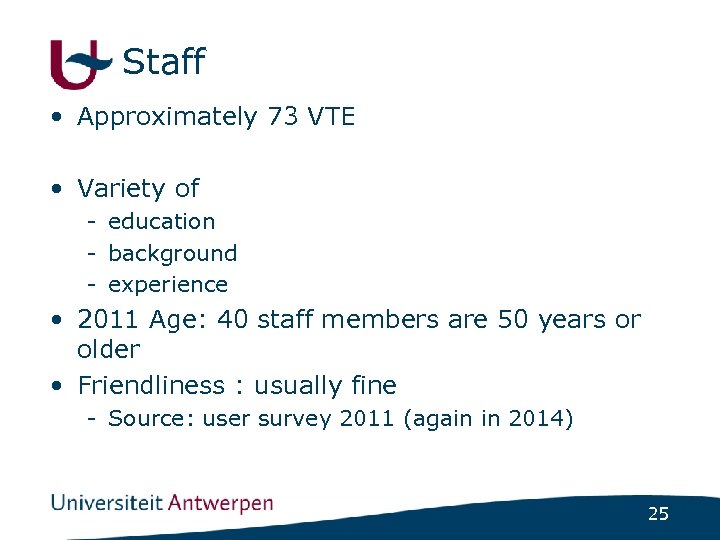 Staff

• Approximately 73 VTE

• Variety of
  - education
  - background
  - experience
• 2011 Age: 40 staff members are 50 years or older
• Friendliness : usually fine
  - Source: user survey 2011 (again in 2014)

Universiteit Antwerpen

25